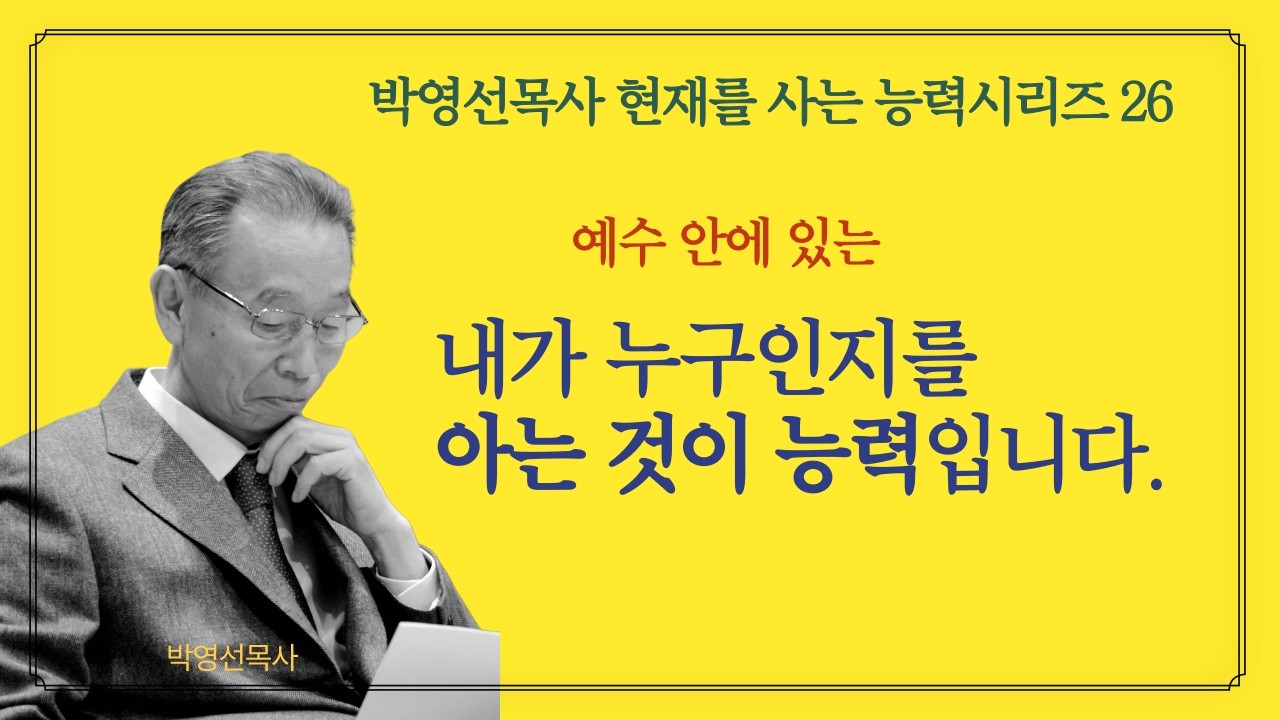 박영선목사 현재를 사는 능력시리즈 26

예수 안에 있는

내가 누구인지를
아는 것이 능력입니다.

박영선목사